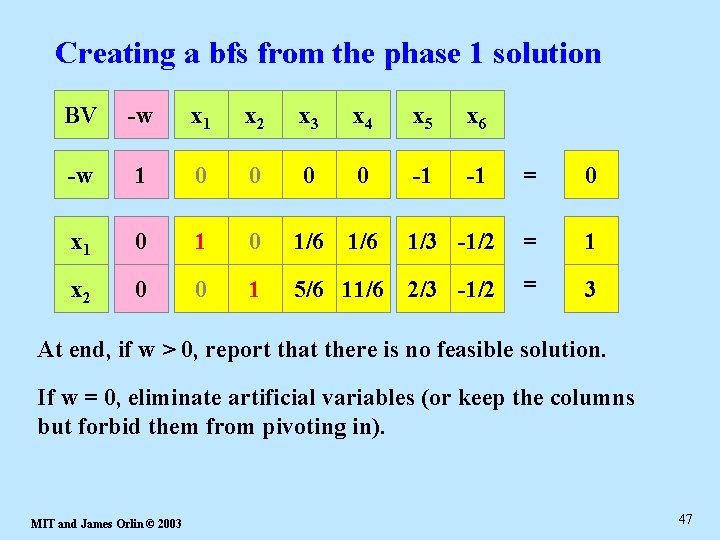 Creating a bfs from the phase 1 solution

| BV | -w | $x_1$ | $x_2$ | $x_3$ | $x_4$ | $x_5$ | $x_6$ | | |
|---|---|---|---|---|---|---|---|---|---|
| -w | 1 | 0 | 0 | 0 | 0 | -1 | -1 | = | 0 |
| $x_1$ | 0 | 1 | 0 | 1/6 | 1/6 | 1/3 | -1/2 | = | 1 |
| $x_2$ | 0 | 0 | 1 | 5/6 | 11/6 | 2/3 | -1/2 | = | 3 |

At end, if w > 0, report that there is no feasible solution.

If w = 0, eliminate artificial variables (or keep the columns but forbid them from pivoting in).

MIT and James Orlin © 2003

47